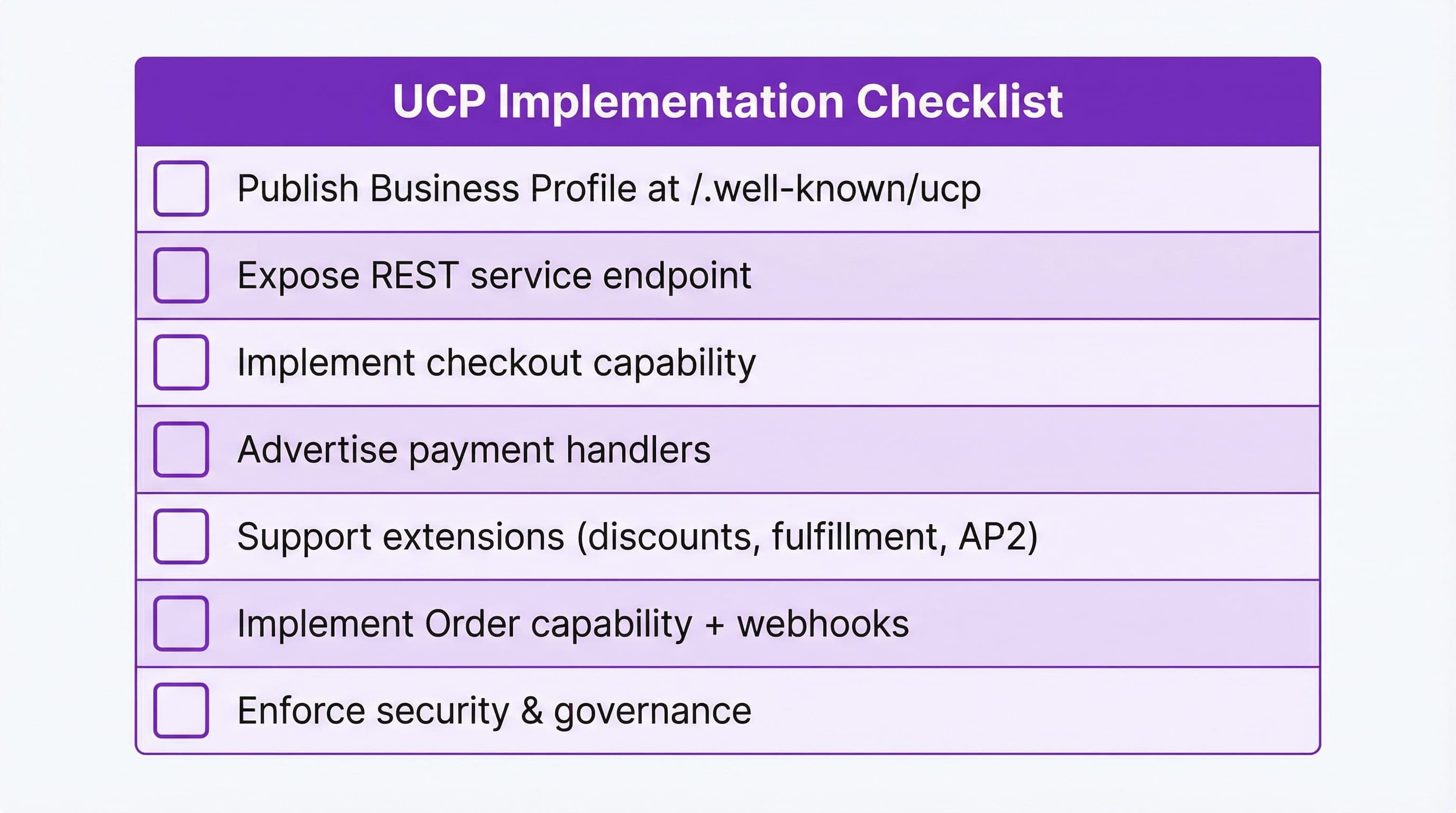 UCP Implementation Checklist

Publish Business Profile at /.well-known/ucp

Expose REST service endpoint

Implement checkout capability

Advertise payment handlers

Support extensions (discounts, fulfillment, AP2)

Implement Order capability + webhooks

Enforce security & governance